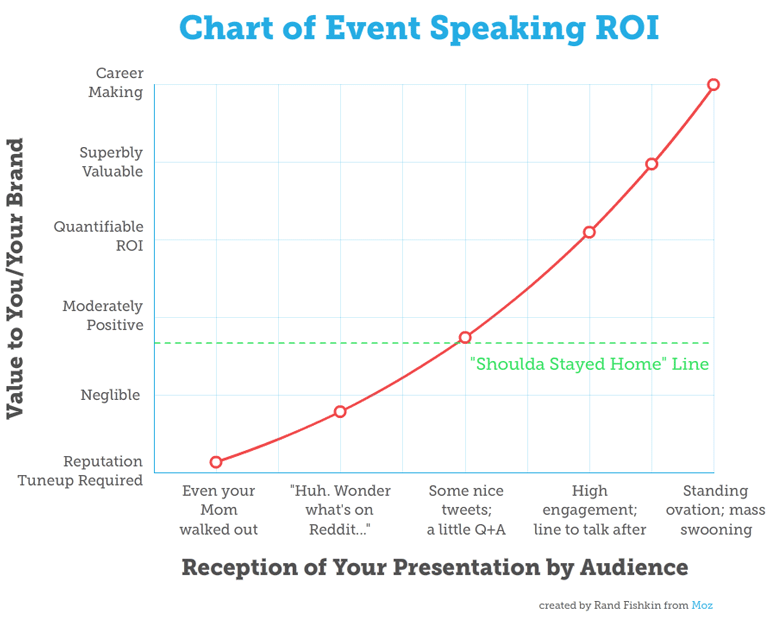 Chart of Event Speaking ROI

Value to You/Your Brand

Career Making

Superbly Valuable

Quantifiable ROI

Moderately Positive

Neglible

Reputation Tuneup Required

"Shoulda Stayed Home" Line

Even your Mom walked out

"Huh. Wonder what's on Reddit..."

Some nice tweets; a little Q+A

High engagement; line to talk after

Standing ovation; mass swooning

Reception of Your Presentation by Audience

created by Rand Fishkin from Moz